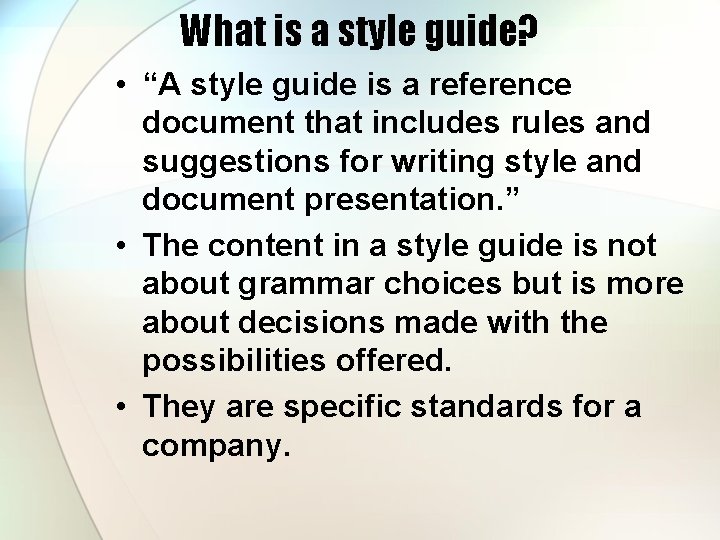 What is a style guide?

• “A style guide is a reference document that includes rules and suggestions for writing style and document presentation.”

• The content in a style guide is not about grammar choices but is more about decisions made with the possibilities offered.

• They are specific standards for a company.